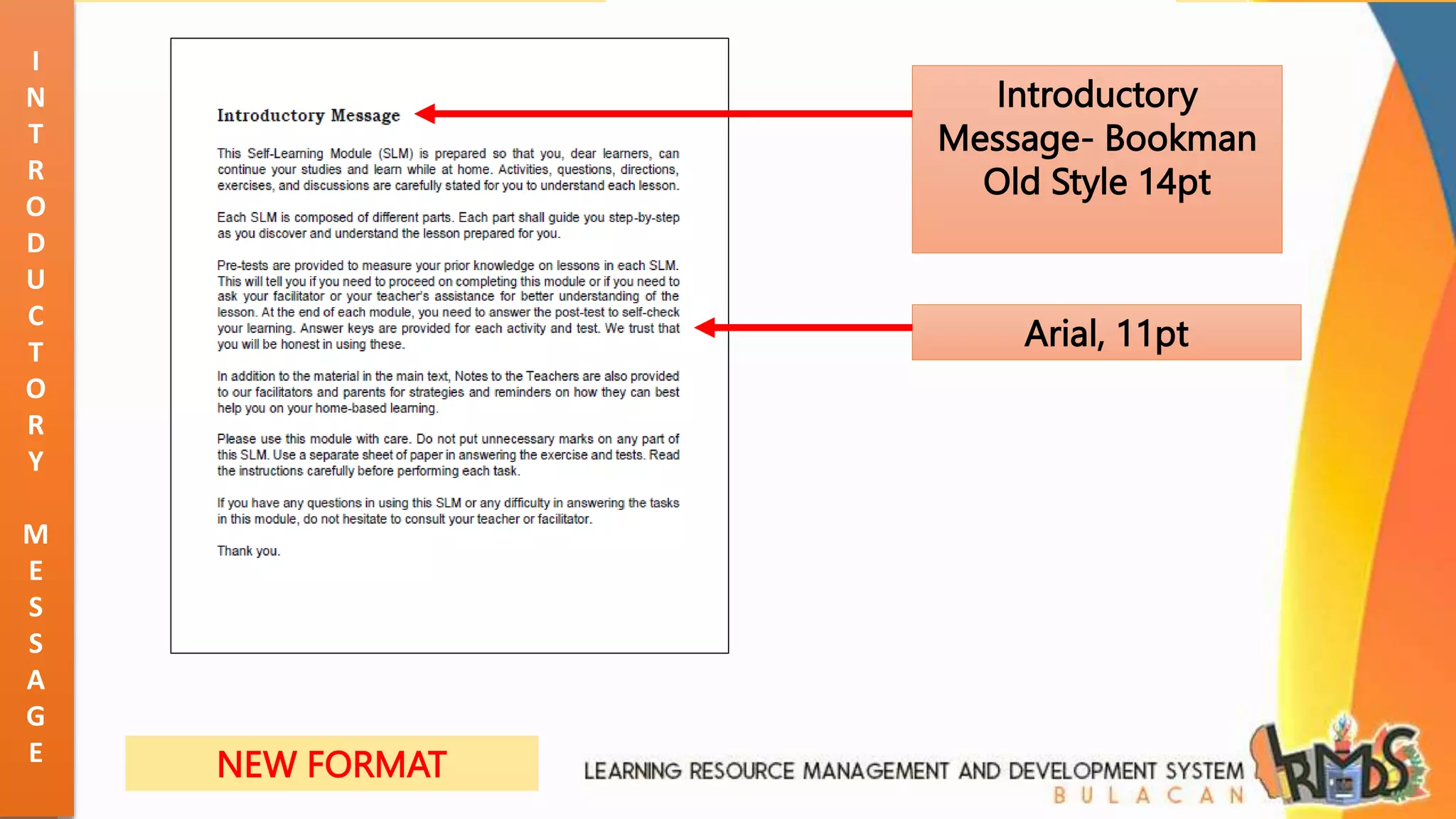 INTRODUCTORY MESSAGE

Introductory Message

This Self-Learning Module (SLM) is prepared so that you, dear learners, can continue your studies and learn while at home. Activities, questions, directions, exercises, and discussions are carefully stated for you to understand each lesson.

Each SLM is composed of different parts. Each part shall guide you step-by-step as you discover and understand the lesson prepared for you.

Pre-tests are provided to measure your prior knowledge on lessons in each SLM. This will tell you if you need to proceed on completing this module or if you need to ask your facilitator or your teacher's assistance for better understanding of the lesson. At the end of each module, you need to answer the post-test to self-check your learning. Answer keys are provided for each activity and test. We trust that you will be honest in using these.

In addition to the material in the main text, Notes to the Teachers are also provided to our facilitators and parents for strategies and reminders on how they can best help you on your home-based learning.

Please use this module with care. Do not put unnecessary marks on any part of this SLM. Use a separate sheet of paper in answering the exercise and tests. Read the instructions carefully before performing each task.

If you have any questions in using this SLM or any difficulty in answering the tasks in this module, do not hesitate to consult your teacher or facilitator.

Thank you.

Introductory Message- Bookman Old Style 14pt

Arial, 11pt

NEW FORMAT

LEARNING RESOURCE MANAGEMENT AND DEVELOPMENT SYSTEM
BULACAN

LRMDS